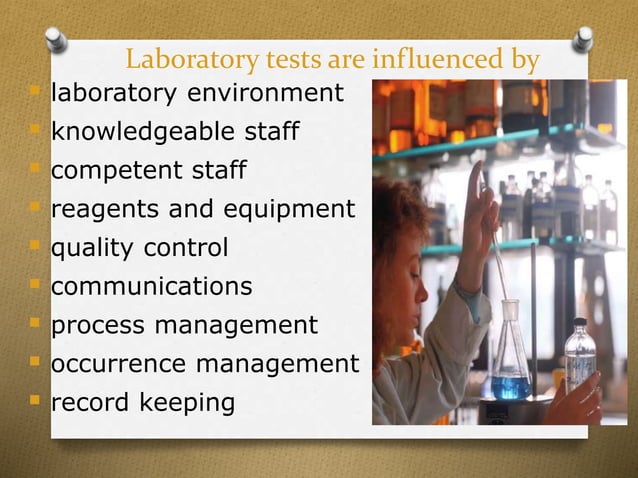 Laboratory tests are influenced by

- laboratory environment
- knowledgeable staff
- competent staff
- reagents and equipment
- quality control
- communications
- process management
- occurrence management
- record keeping